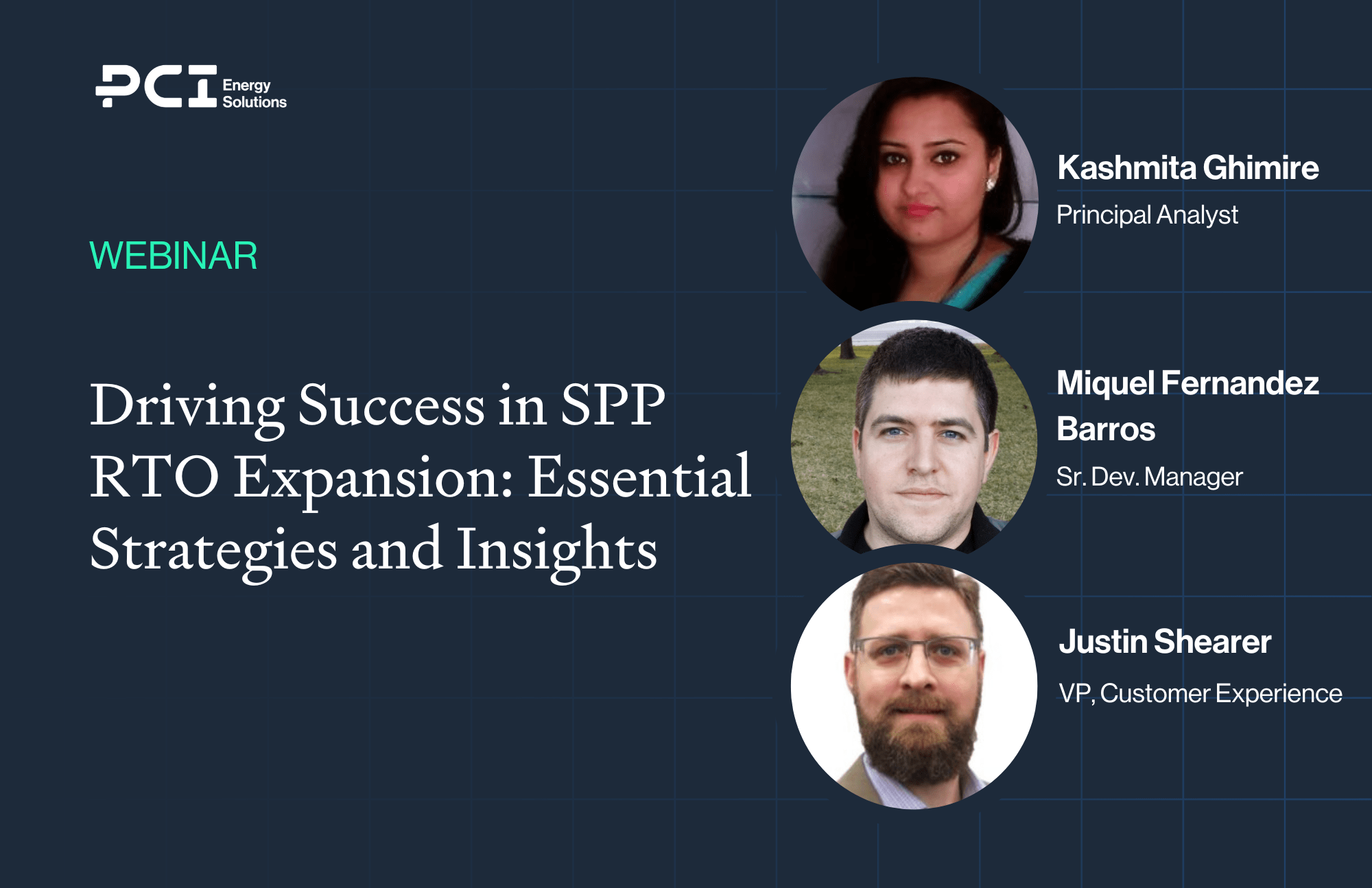 PCI Energy Solutions

WEBINAR

Driving Success in SPP RTO Expansion: Essential Strategies and Insights

Kashmita Ghimire
Principal Analyst

Miquel Fernandez Barros
Sr. Dev. Manager

Justin Shearer
VP, Customer Experience